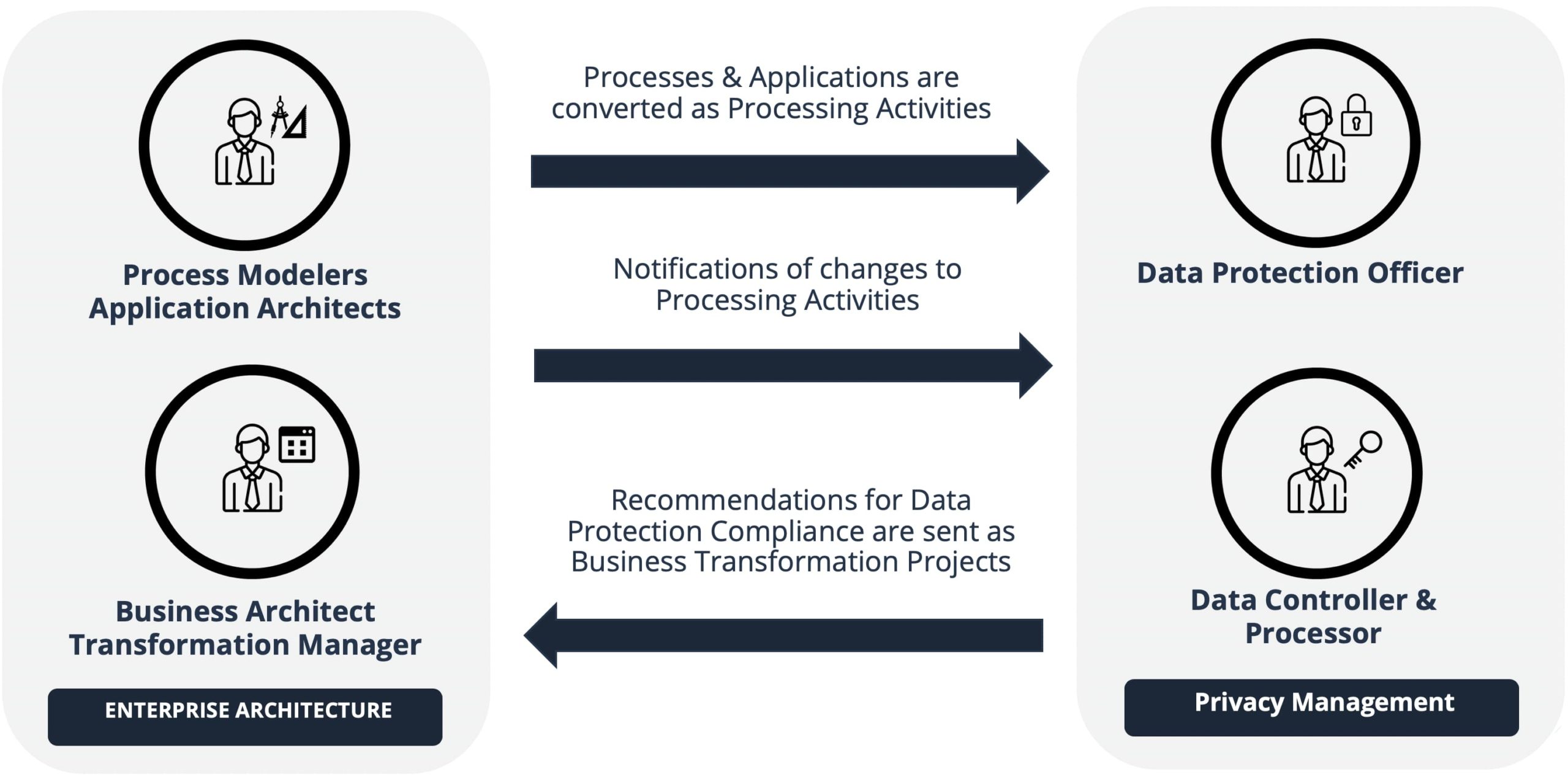 Process Modelers
Application Architects

Business Architect
Transformation Manager

ENTERPRISE ARCHITECTURE

Processes & Applications are converted as Processing Activities

Notifications of changes to Processing Activities

Recommendations for Data Protection Compliance are sent as Business Transformation Projects

Data Protection Officer

Data Controller & Processor

Privacy Management